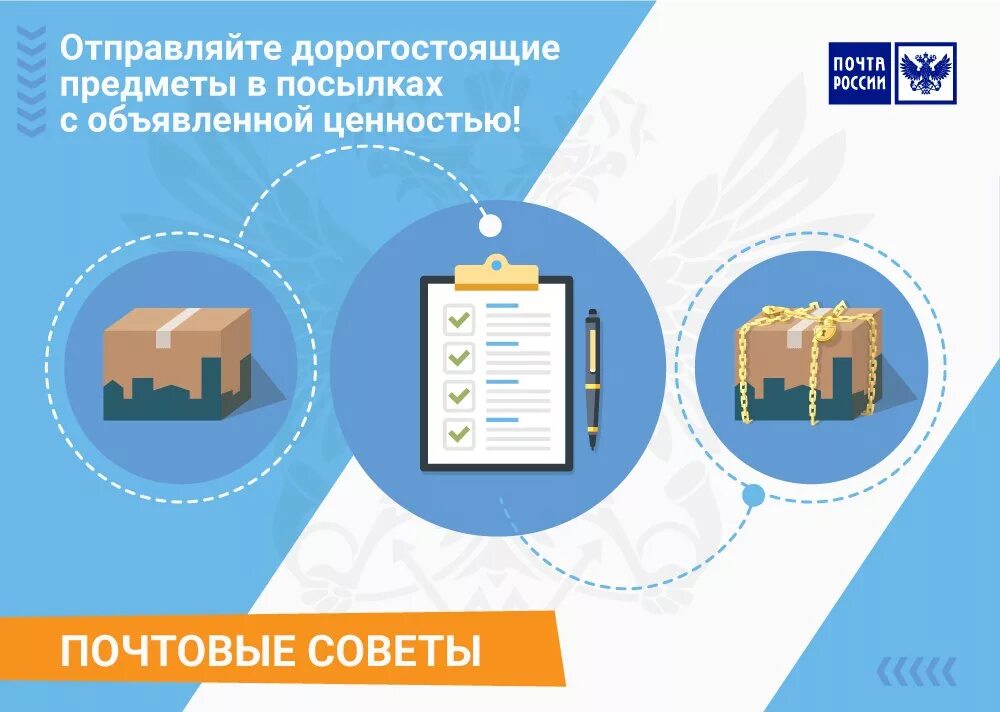 Отправляйте дорогостоящие предметы в посылках с объявленной ценностью!

ПОЧТА РОССИИ

ПОЧТОВЫЕ СОВЕТЫ